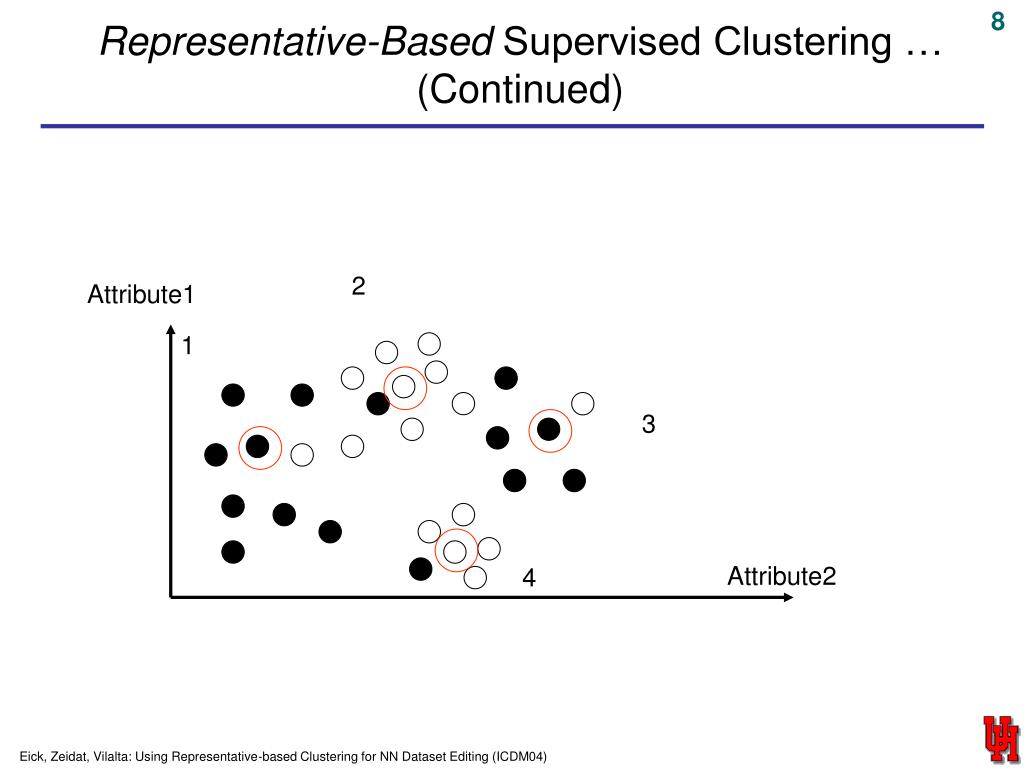 8

Representative-Based Supervised Clustering … (Continued)

Attribute1

2

1

3

4

Attribute2

Eick, Zeidat, Vilalta: Using Representative-based Clustering for NN Dataset Editing (ICDM04)

UH